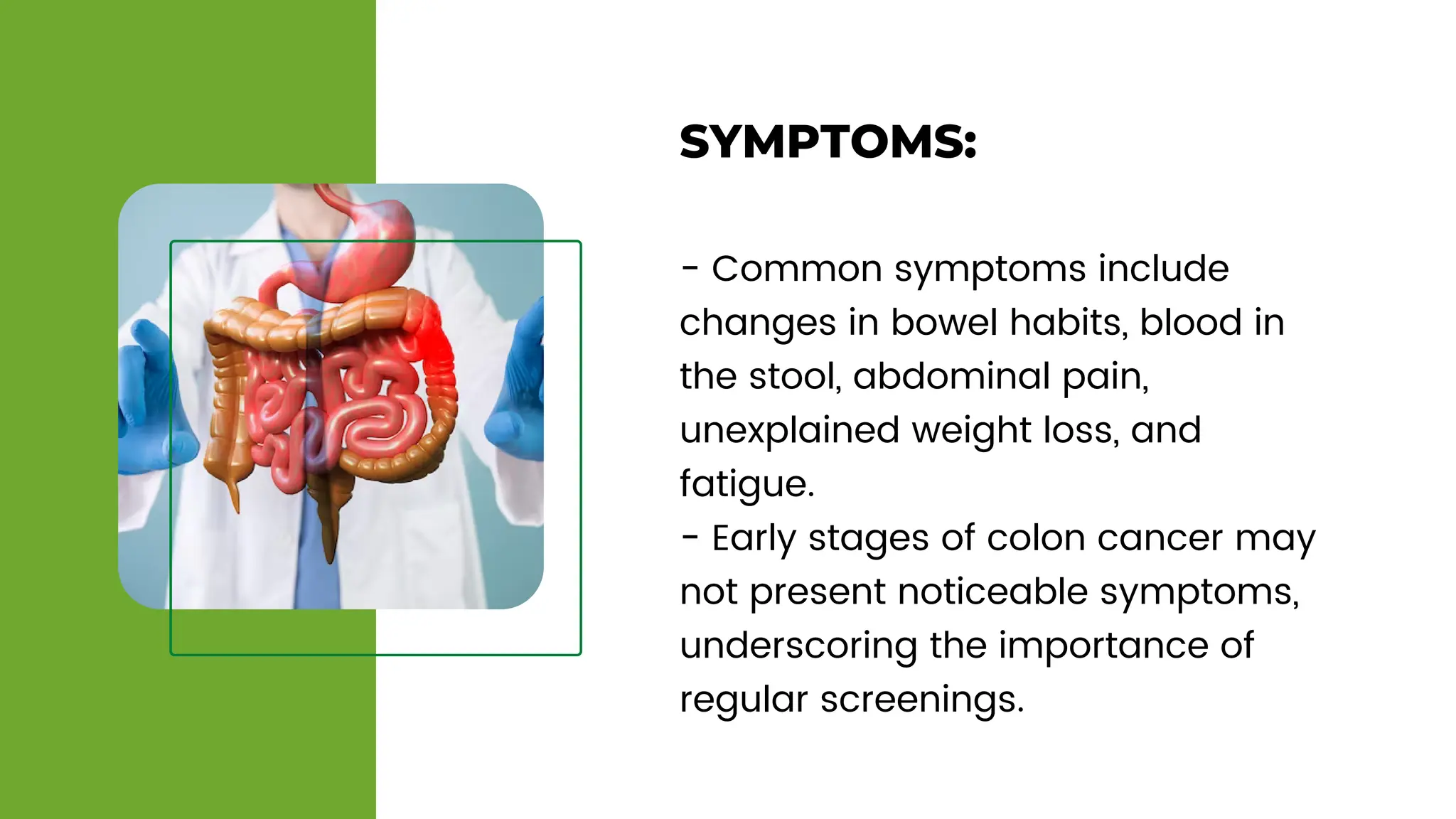 SYMPTOMS:

- Common symptoms include changes in bowel habits, blood in the stool, abdominal pain, unexplained weight loss, and fatigue.
- Early stages of colon cancer may not present noticeable symptoms, underscoring the importance of regular screenings.